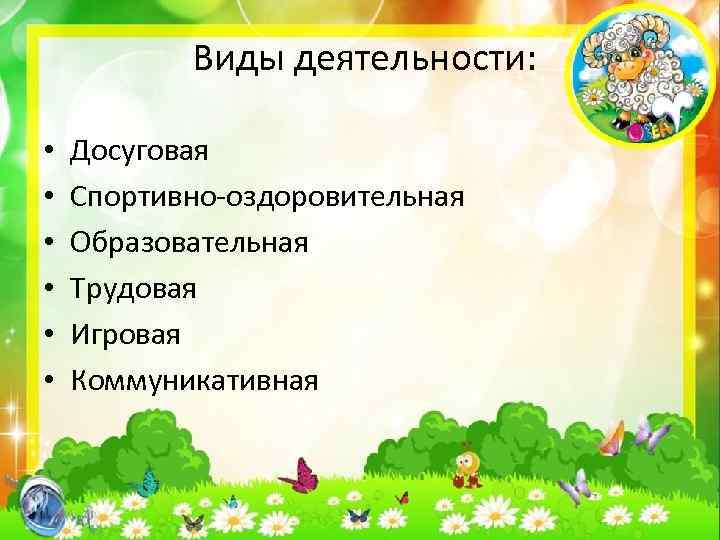 Виды деятельности:

• Досуговая
• Спортивно-оздоровительная
• Образовательная
• Трудовая
• Игровая
• Коммуникативная